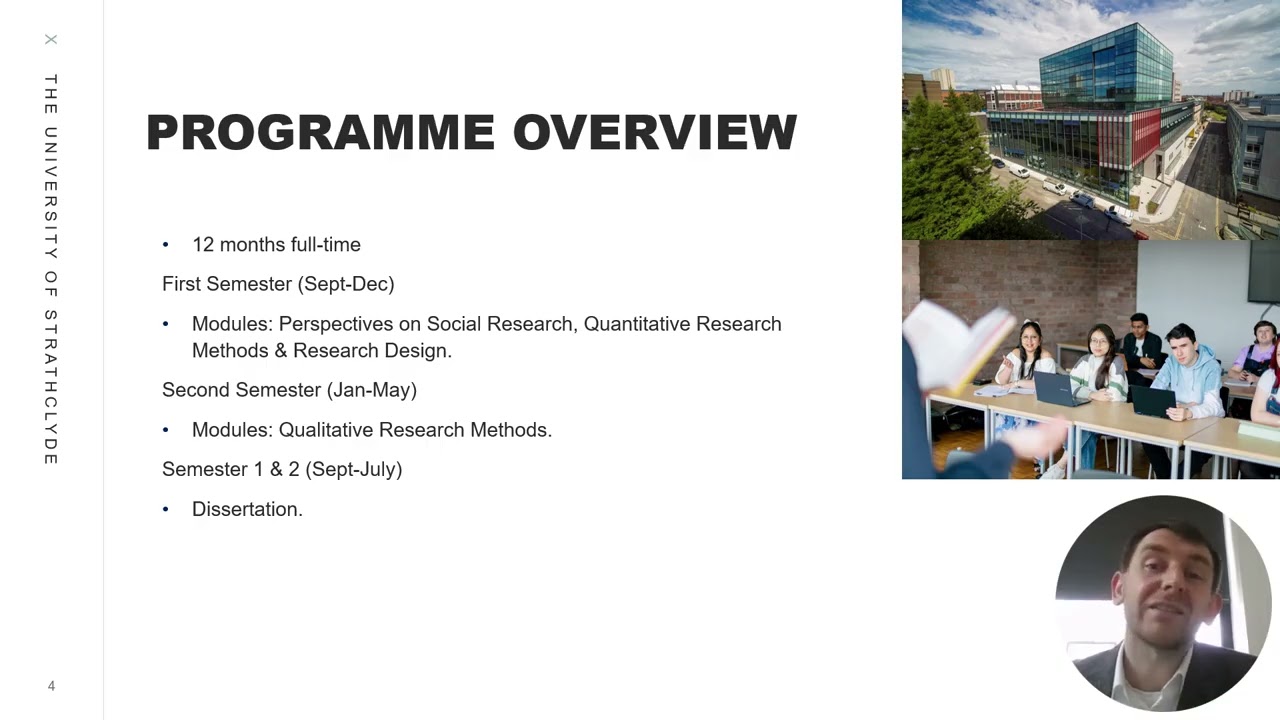 THE UNIVERSITY OF STRATHCLYDE

PROGRAMME OVERVIEW

• 12 months full-time

First Semester (Sept-Dec)

• Modules: Perspectives on Social Research, Quantitative Research Methods & Research Design.

Second Semester (Jan-May)

• Modules: Qualitative Research Methods.

Semester 1 & 2 (Sept-July)

• Dissertation.

4